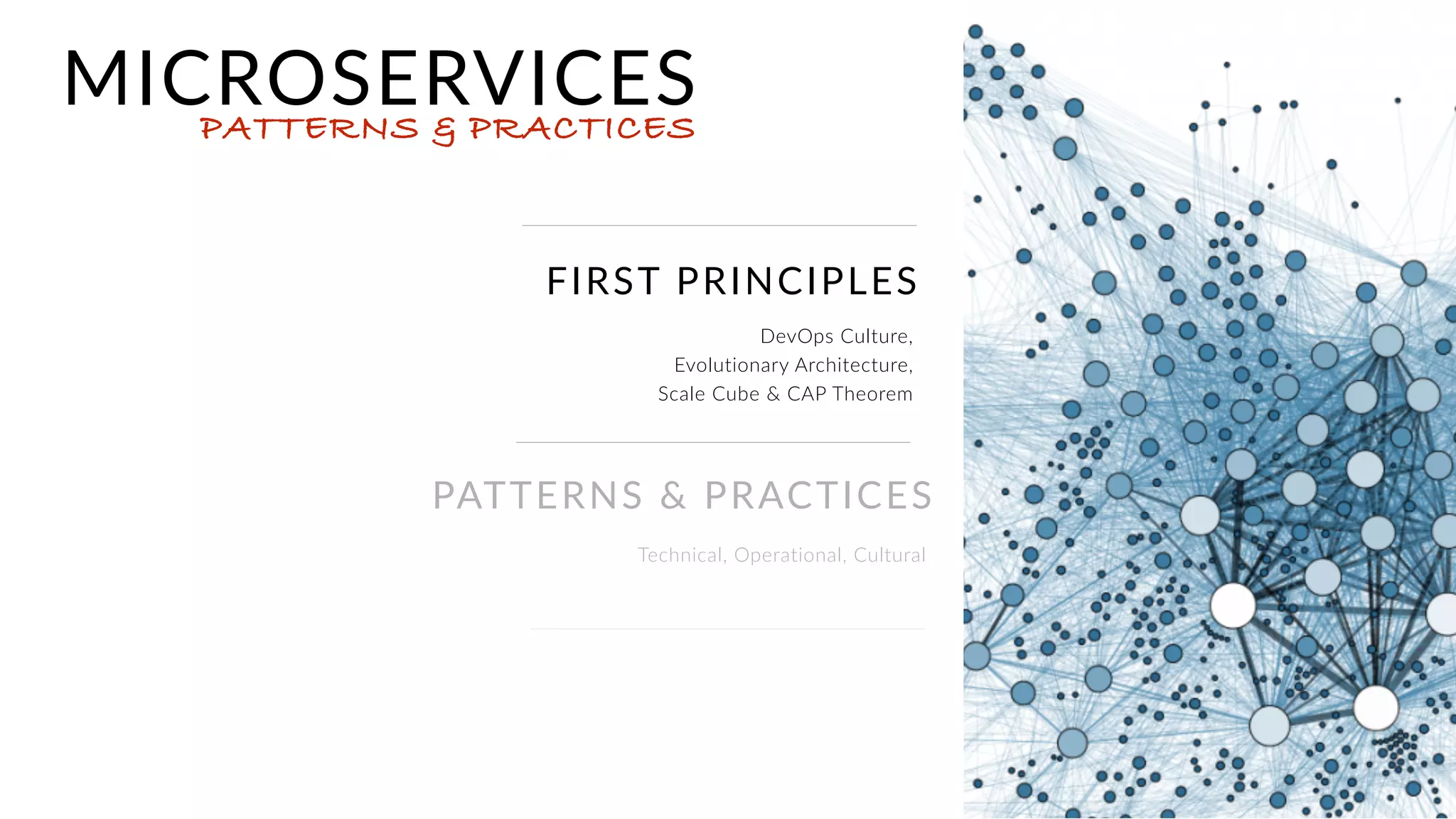 MICROSERVICES
PATTERNS & PRACTICES

FIRST PRINCIPLES

DevOps Culture,
Evolutionary Architecture,
Scale Cube & CAP Theorem

PATTERNS & PRACTICES

Technical, Operational, Cultural